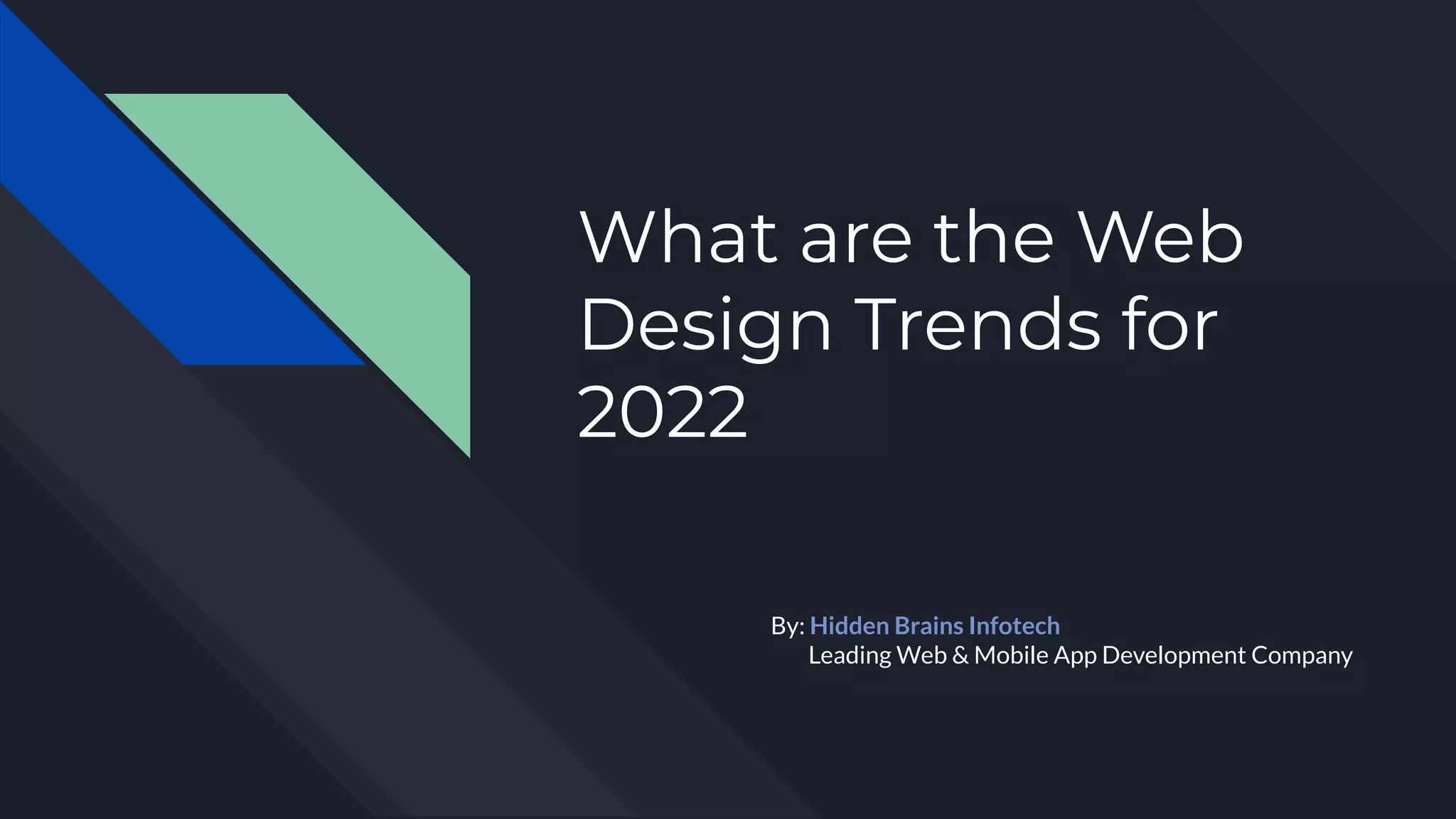 What are the Web Design Trends for 2022

By: Hidden Brains Infotech
Leading Web & Mobile App Development Company